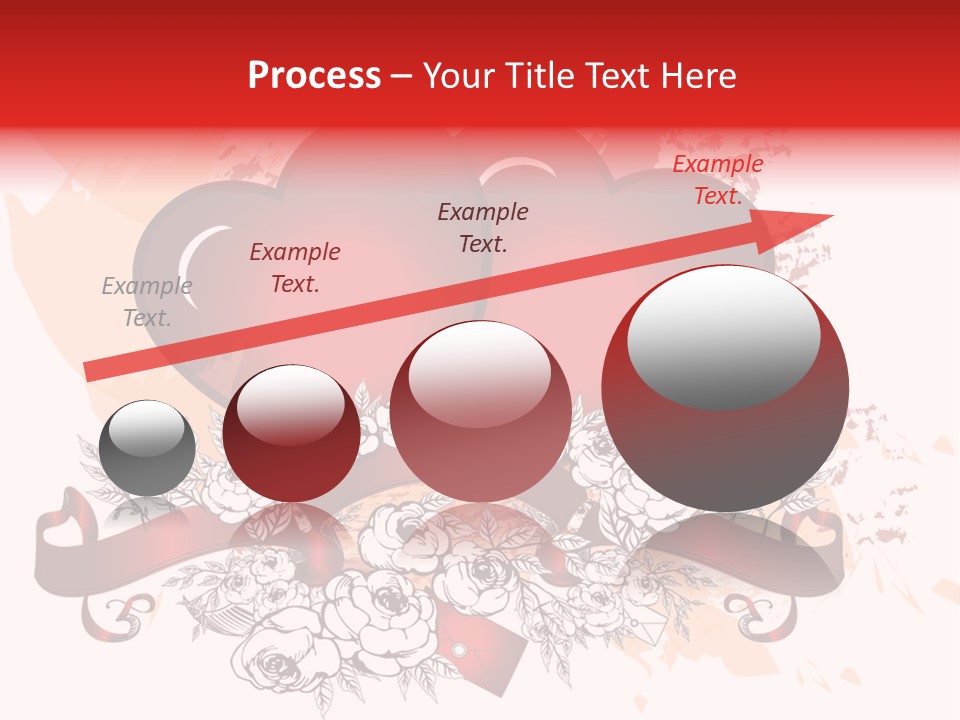 Process – Your Title Text Here

Example Text.

Example Text.

Example Text.

Example Text.